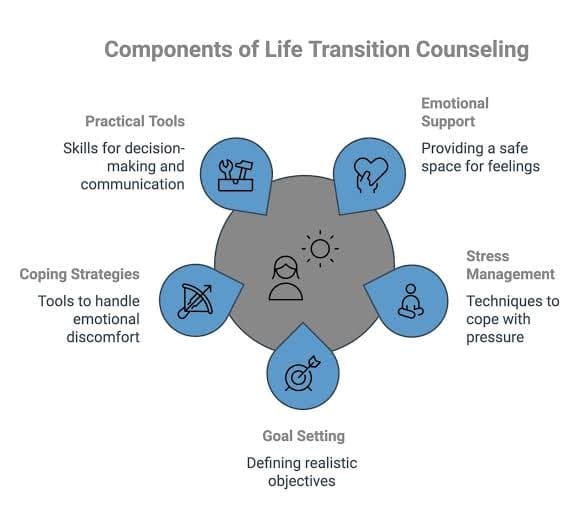 Components of Life Transition Counseling

Practical Tools

Skills for decision-making and communication

Emotional Support

Providing a safe space for feelings

Coping Strategies

Tools to handle emotional discomfort

Stress Management

Techniques to cope with pressure

Goal Setting

Defining realistic objectives